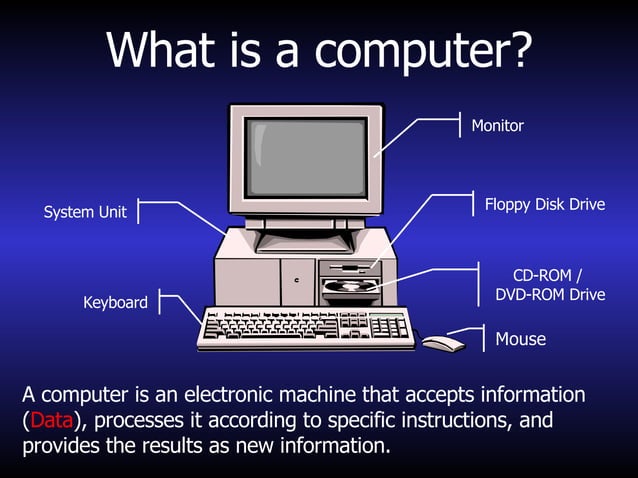 What is a computer?

Monitor

System Unit

Floppy Disk Drive

CD-ROM / DVD-ROM Drive

Keyboard

Mouse

A computer is an electronic machine that accepts information (Data), processes it according to specific instructions, and provides the results as new information.